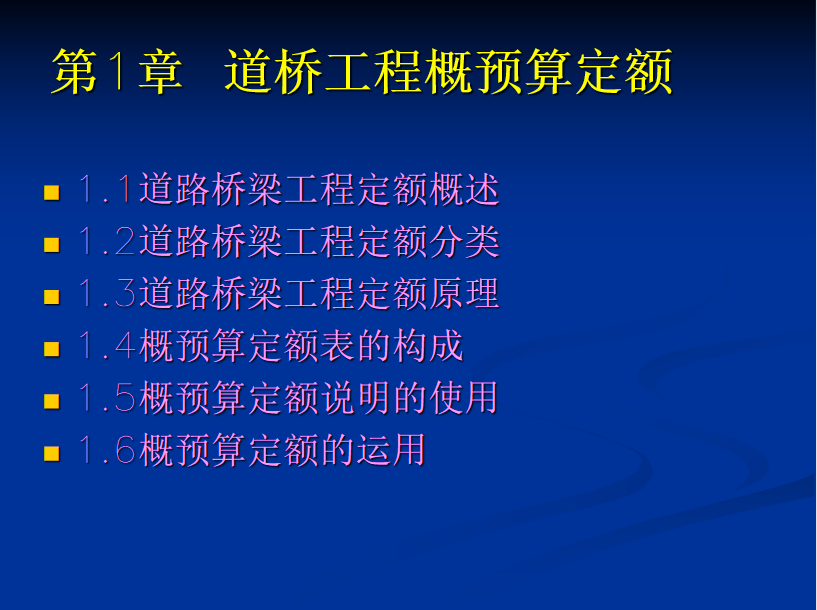 第1章 道桥工程概预算定额

- 1.1道路桥梁工程定额概述
- 1.2道路桥梁工程定额分类
- 1.3道路桥梁工程定额原理
- 1.4概预算定额表的构成
- 1.5概预算定额说明的使用
- 1.6概预算定额的运用